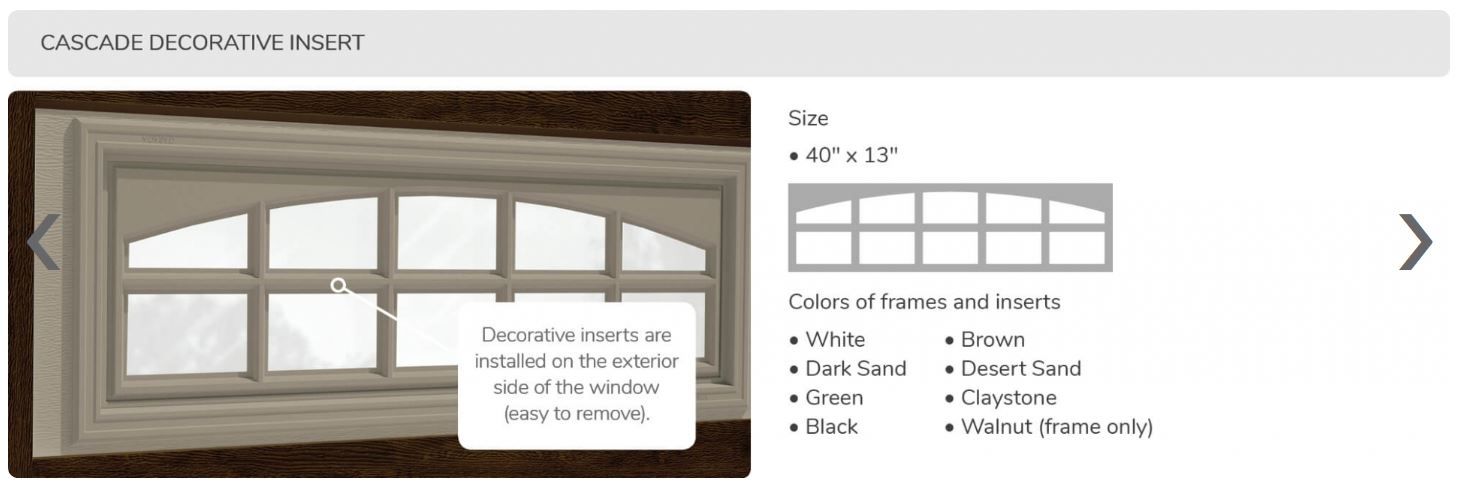 CASCADE DECORATIVE INSERT

Decorative inserts are installed on the exterior side of the window (easy to remove).

Size

• 40" x 13"

Colors of frames and inserts

• White
• Dark Sand
• Green
• Black

• Brown
• Desert Sand
• Claystone
• Walnut (frame only)